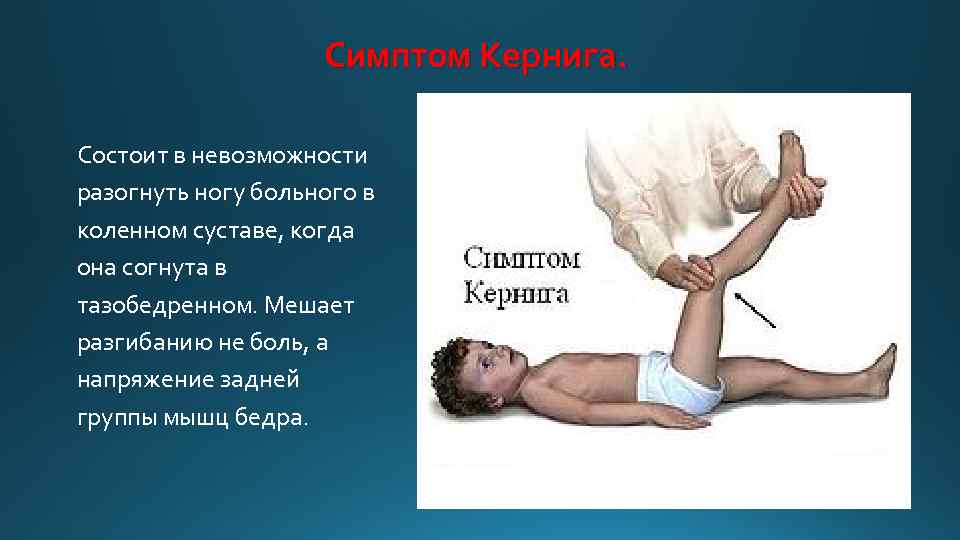 Симптом Кернига.

Состоит в невозможности разогнуть ногу больного в коленном суставе, когда она согнута в тазобедренном. Мешает разгибанию не боль, а напряжение задней группы мышц бедра.

Симптом Кернига